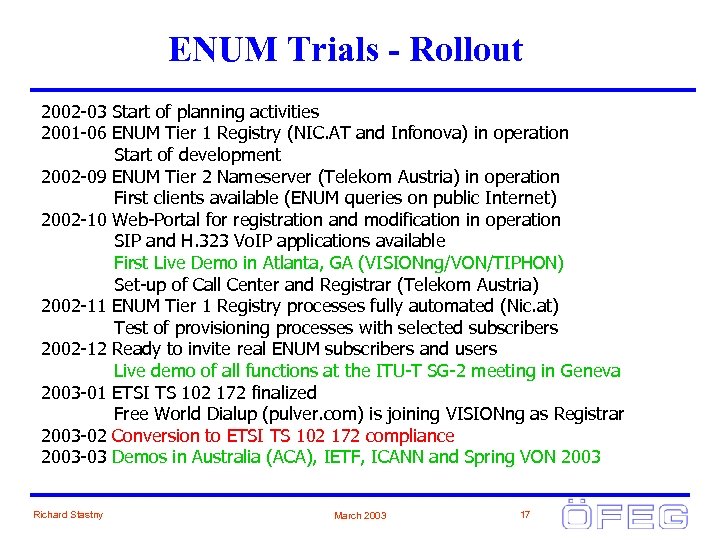 ENUM Trials - Rollout

2002-03 Start of planning activities
2001-06 ENUM Tier 1 Registry (NIC.AT and Infonova) in operation
Start of development
2002-09 ENUM Tier 2 Nameserver (Telekom Austria) in operation
First clients available (ENUM queries on public Internet)
2002-10 Web-Portal for registration and modification in operation
SIP and H.323 VoIP applications available
First Live Demo in Atlanta, GA (VISIONng/VON/TIPHON)
Set-up of Call Center and Registrar (Telekom Austria)
2002-11 ENUM Tier 1 Registry processes fully automated (Nic.at)
Test of provisioning processes with selected subscribers
2002-12 Ready to invite real ENUM subscribers and users
Live demo of all functions at the ITU-T SG-2 meeting in Geneva
2003-01 ETSI TS 102 172 finalized
Free World Dialup (pulver.com) is joining VISIONng as Registrar
2003-02 Conversion to ETSI TS 102 172 compliance
2003-03 Demos in Australia (ACA), IETF, ICANN and Spring VON 2003

Richard Stastny
March 2003
17
ÖFEG